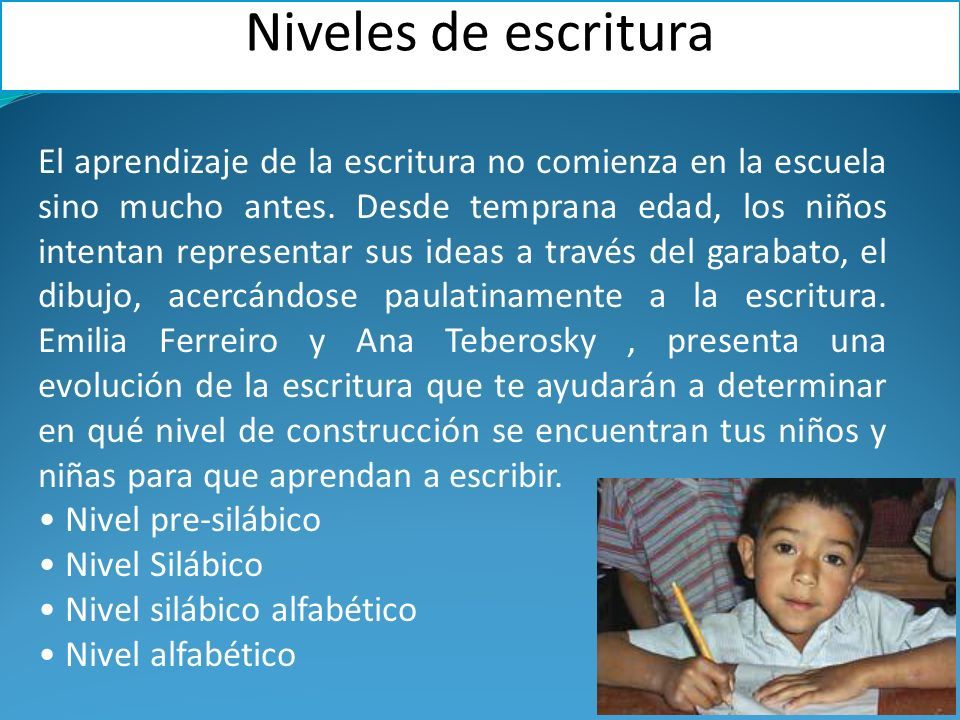 Niveles de escritura

El aprendizaje de la escritura no comienza en la escuela sino mucho antes. Desde temprana edad, los niños intentan representar sus ideas a través del garabato, el dibujo, acercándose paulatinamente a la escritura. Emilia Ferreiro y Ana Teberosky , presenta una evolución de la escritura que te ayudarán a determinar en qué nivel de construcción se encuentran tus niños y niñas para que aprendan a escribir.

• Nivel pre-silábico
• Nivel Silábico
• Nivel silábico alfabético
• Nivel alfabético